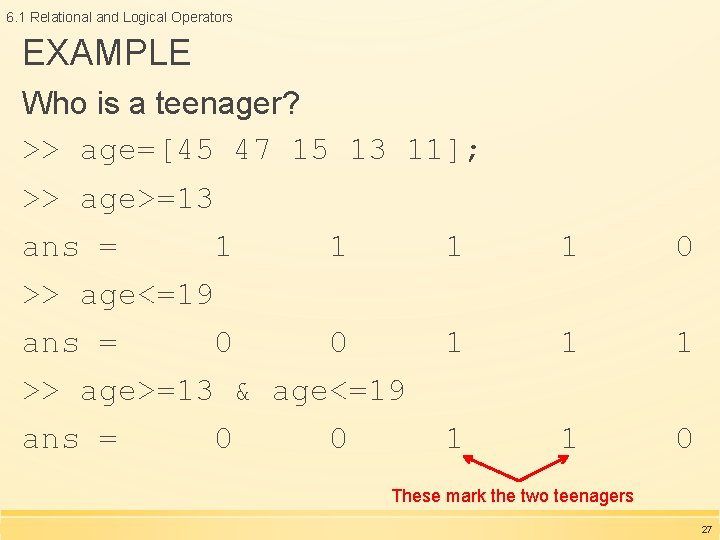 6.1 Relational and Logical Operators

EXAMPLE

Who is a teenager?

>> age=[45 47 15 13 11];

>> age>=13

ans = 1 1 1 1 0

>> age<=19

ans = 0 0 1 1 1

>> age>=13 & age<=19

ans = 0 0 1 1 0

These mark the two teenagers

27